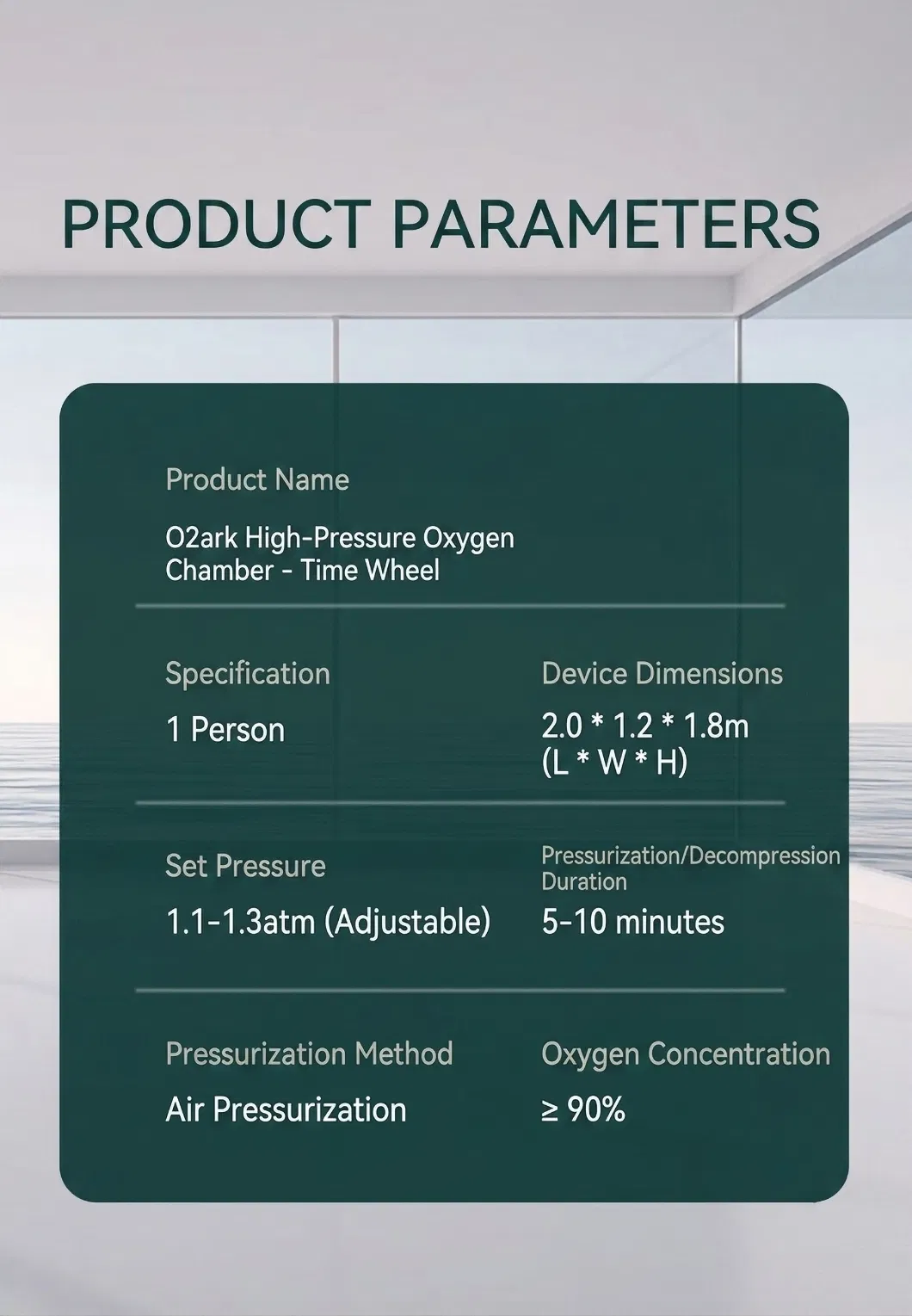 PRODUCT PARAMETERS

Product Name

O2ark High-Pressure Oxygen Chamber - Time Wheel

Specification

1 Person

Device Dimensions

2.0 * 1.2 * 1.8m (L * W * H)

Set Pressure

1.1-1.3atm (Adjustable)

Pressurization/Decompression Duration

5-10 minutes

Pressurization Method

Air Pressurization

Oxygen Concentration

≥ 90%